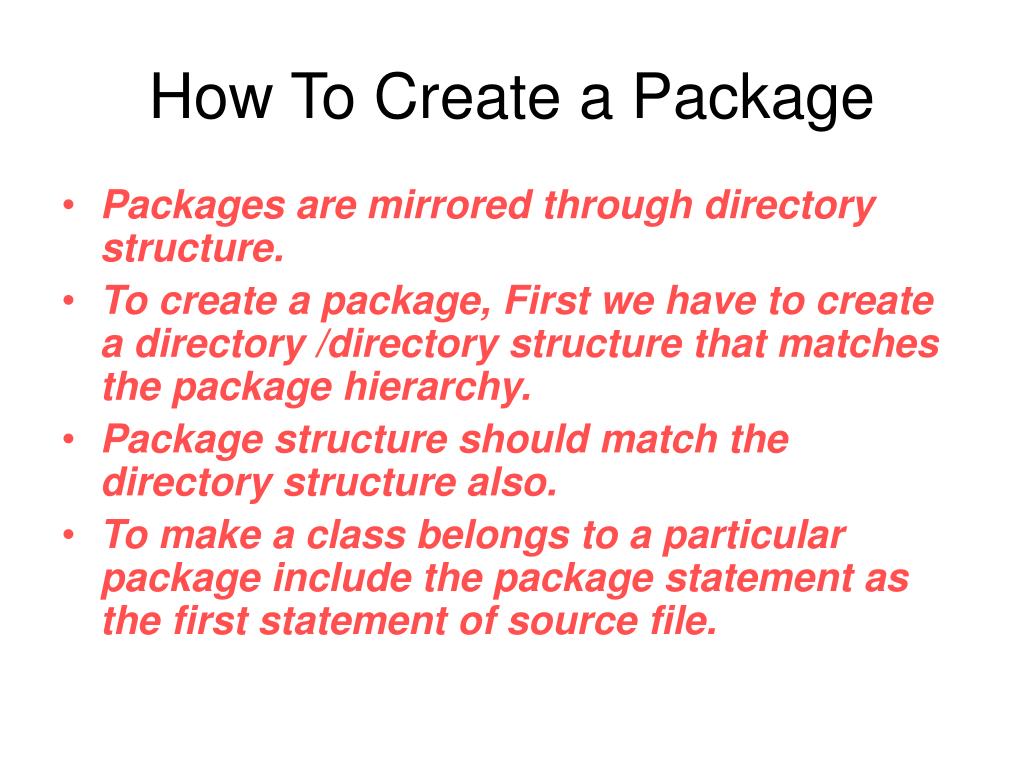 How To Create a Package

• Packages are mirrored through directory structure.
• To create a package, First we have to create a directory /directory structure that matches the package hierarchy.
• Package structure should match the directory structure also.
• To make a class belongs to a particular package include the package statement as the first statement of source file.